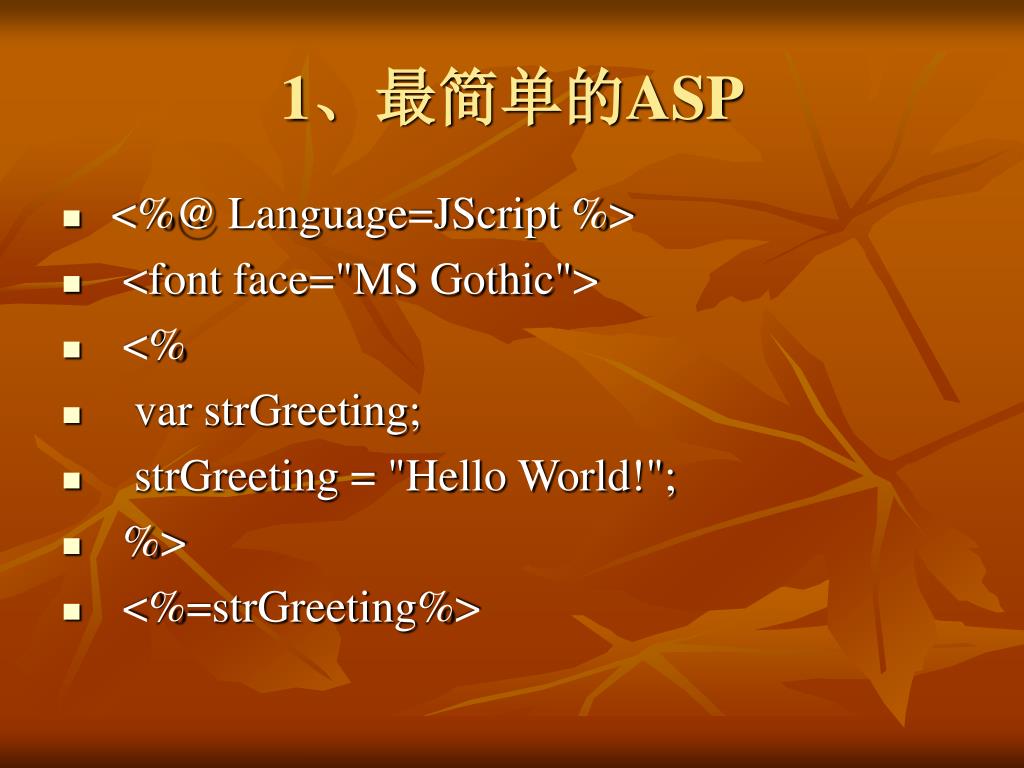 1、最简单的ASP

<%@ Language=JScript %>
<font face="MS Gothic">
<%
var strGreeting;
strGreeting = "Hello World!";
%>
<%=strGreeting%>